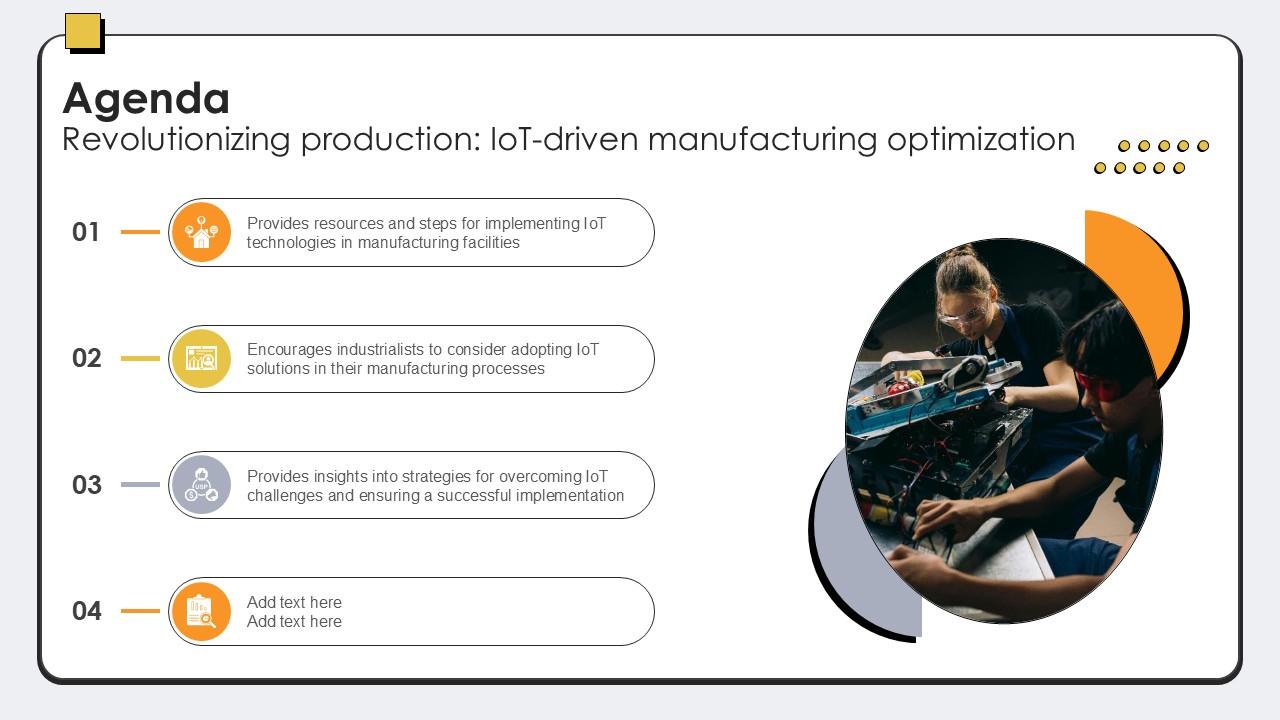 Agenda
Revolutionizing production: IoT-driven manufacturing optimization

01

Provides resources and steps for implementing IoT technologies in manufacturing facilities

02

Encourages industrialists to consider adopting IoT solutions in their manufacturing processes

03

USP

Provides insights into strategies for overcoming IoT challenges and ensuring a successful implementation

04

Add text here
Add text here